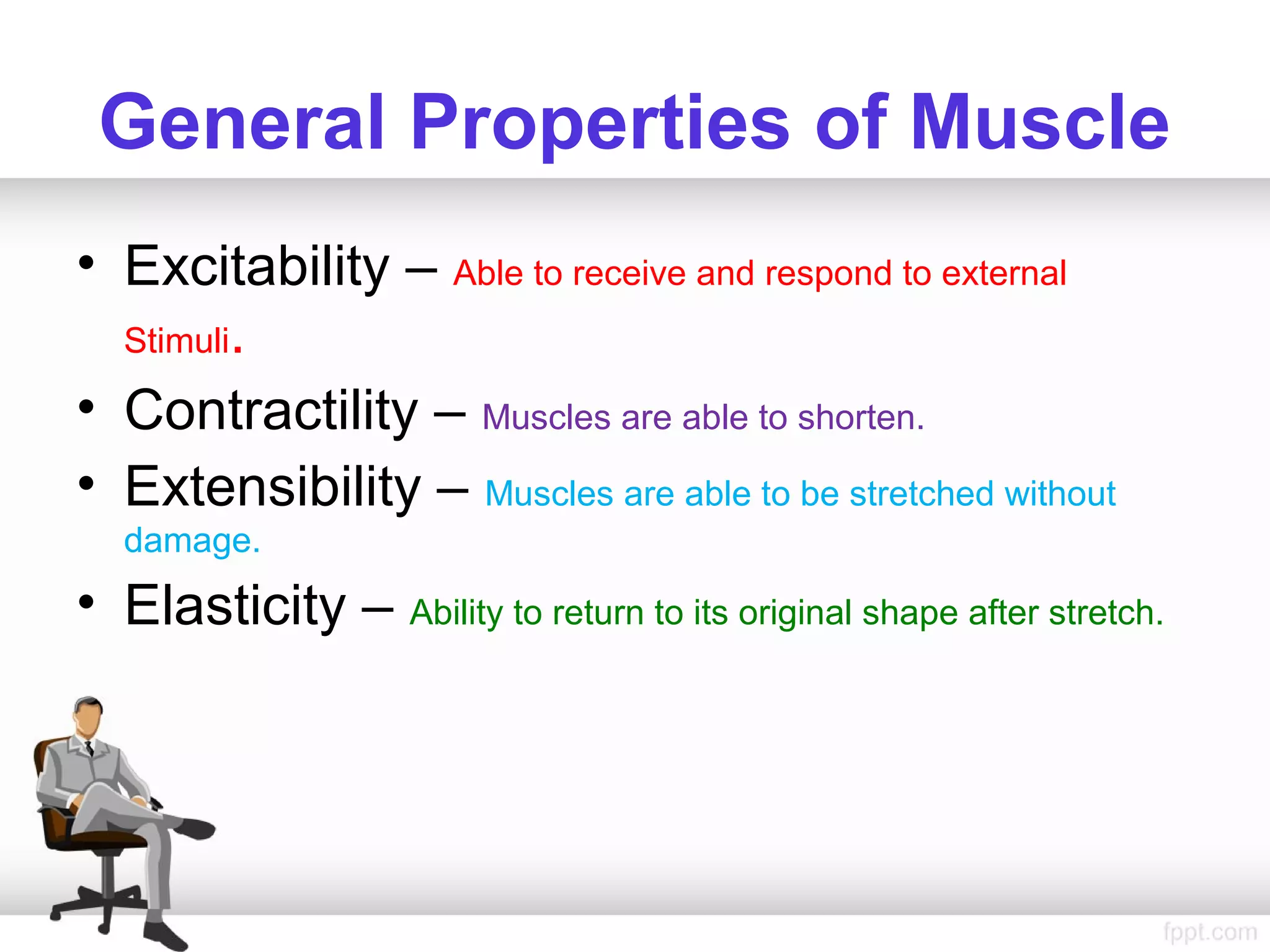 General Properties of Muscle

• Excitability – Able to receive and respond to external Stimuli.

• Contractility – Muscles are able to shorten.

• Extensibility – Muscles are able to be stretched without damage.

• Elasticity – Ability to return to its original shape after stretch.

fppt.com